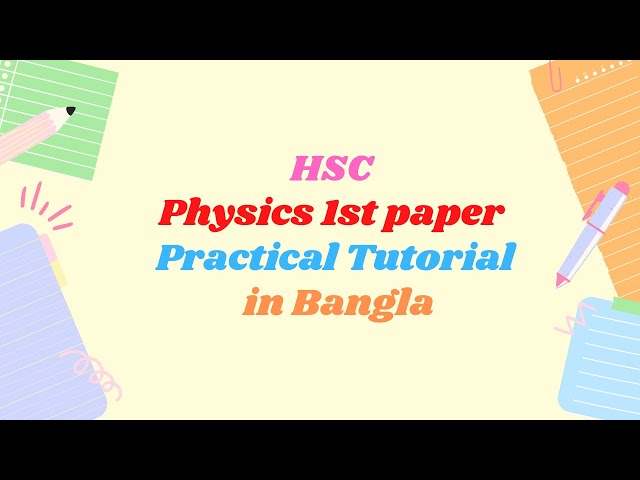 HSC
Physics 1st paper
Practical Tutorial
in Bangla